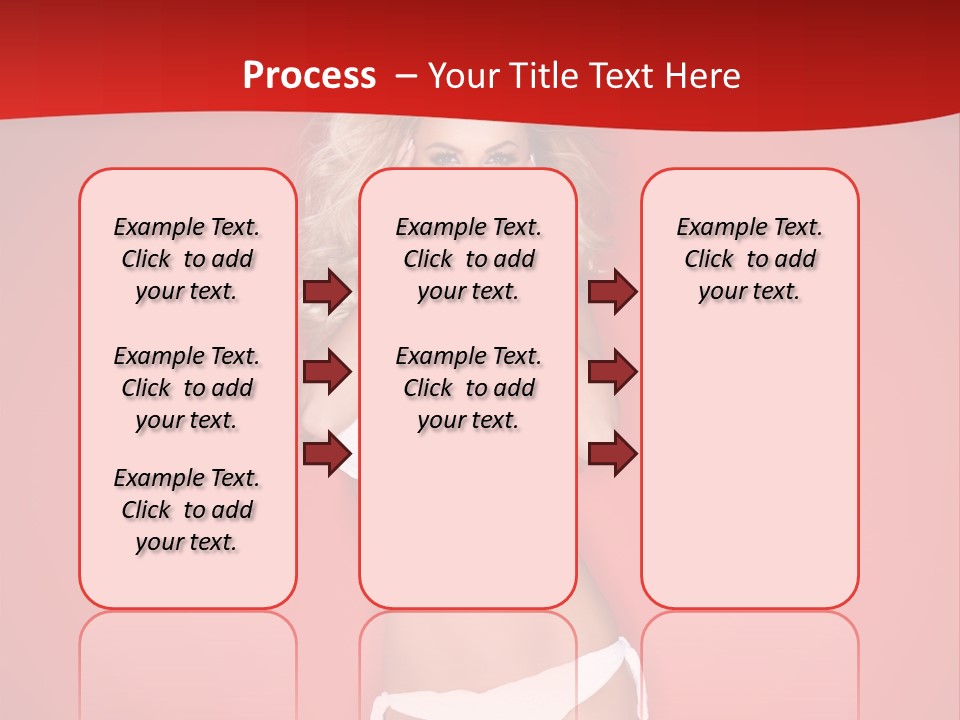 Process – Your Title Text Here

Example Text. Click to add your text.

Example Text. Click to add your text.

Example Text. Click to add your text.

Example Text. Click to add your text.

Example Text. Click to add your text.

Example Text. Click to add your text.